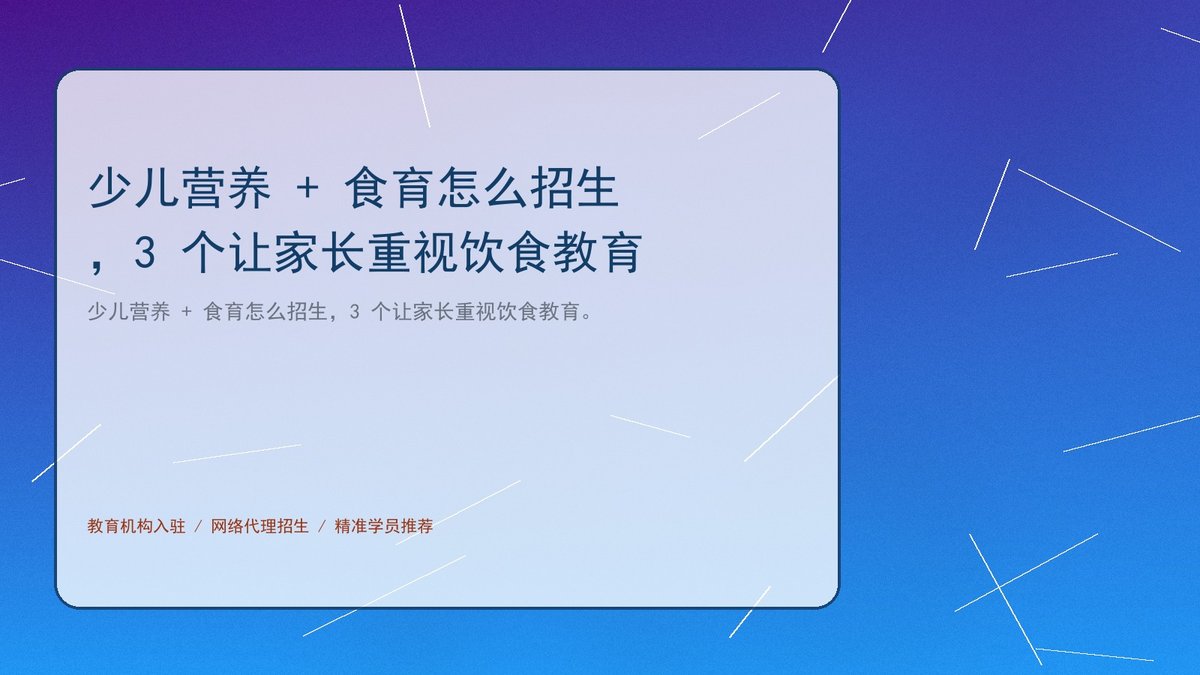 少儿营养 + 食育怎么招生，3 个让家长重视饮食教育

少儿营养 + 食育怎么招生，3 个让家长重视饮食教育。

教育机构入驻 / 网络代理招生 / 精准学员推荐